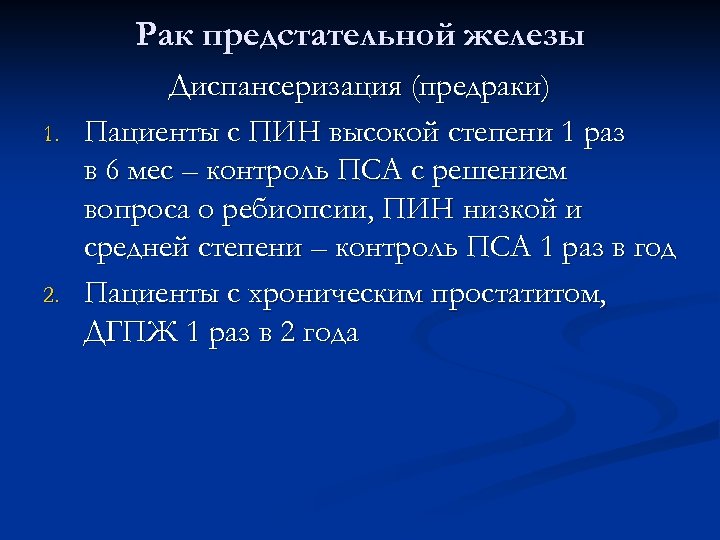 Рак предстательной железы

Диспансеризация (предраки)

1. Пациенты с ПИН высокой степени 1 раз в 6 мес – контроль ПСА с решением вопроса о ребиопсии, ПИН низкой и средней степени – контроль ПСА 1 раз в год

2. Пациенты с хроническим простатитом, ДГПЖ 1 раз в 2 года